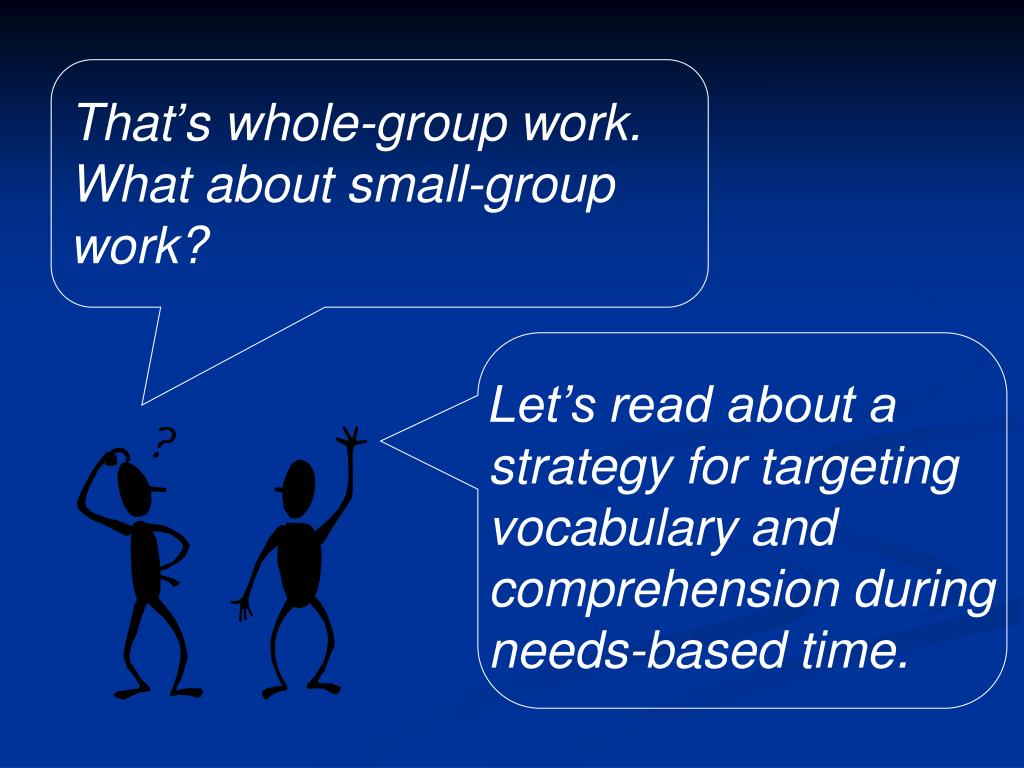 That’s whole-group work. What about small-group work?

?

Let’s read about a strategy for targeting vocabulary and comprehension during needs-based time.